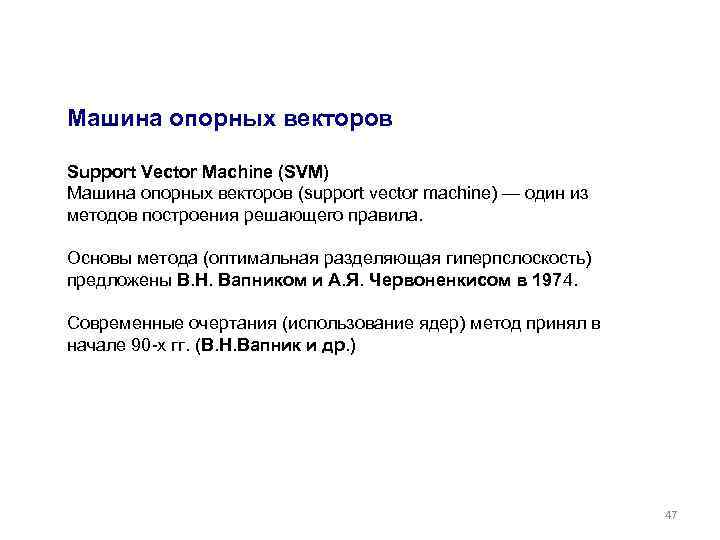 Машина опорных векторов

Support Vector Machine (SVM)
Машина опорных векторов (support vector machine) — один из методов построения решающего правила.

Основы метода (оптимальная разделяющая гиперплоскость) предложены В.Н. Вапником и А.Я. Червоненкисом в 1974.

Современные очертания (использование ядер) метод принял в начале 90-х гг. (В.Н.Вапник и др.)

47